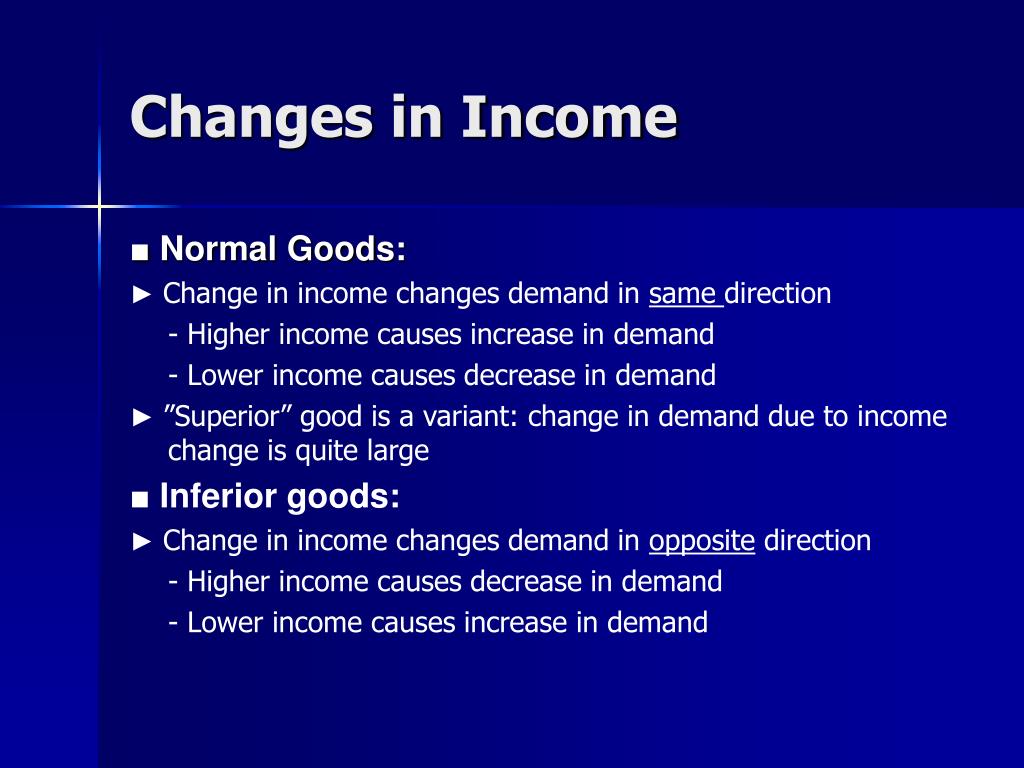 Changes in Income

■ Normal Goods:

► Change in income changes demand in same direction

- Higher income causes increase in demand

- Lower income causes decrease in demand

► ”Superior” good is a variant: change in demand due to income change is quite large

■ Inferior goods:

► Change in income changes demand in opposite direction

- Higher income causes decrease in demand

- Lower income causes increase in demand